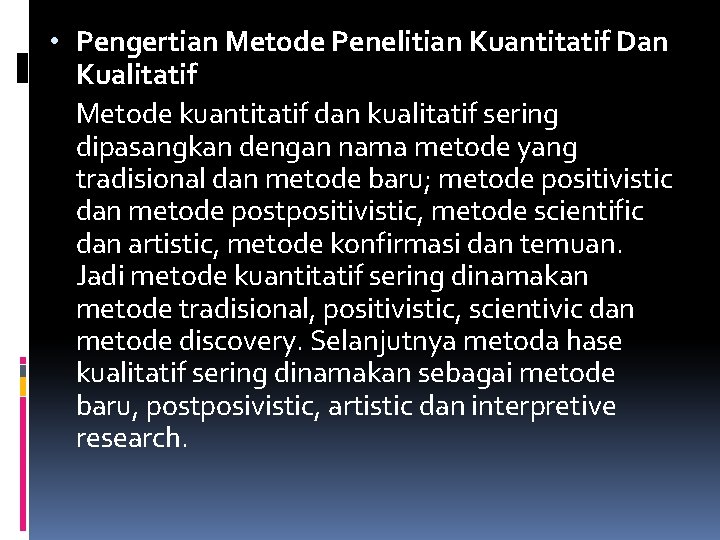 • Pengertian Metode Penelitian Kuantitatif Dan Kualitatif

Metode kuantitatif dan kualitatif sering dipasangkan dengan nama metode yang tradisional dan metode baru; metode positivistic dan metode postpositivistic, metode scientific dan artistic, metode konfirmasi dan temuan. Jadi metode kuantitatif sering dinamakan metode tradisional, positivistic, scientivic dan metode discovery. Selanjutnya metoda hase kualitatif sering dinamakan sebagai metode baru, postposivistic, artistic dan interpretive research.